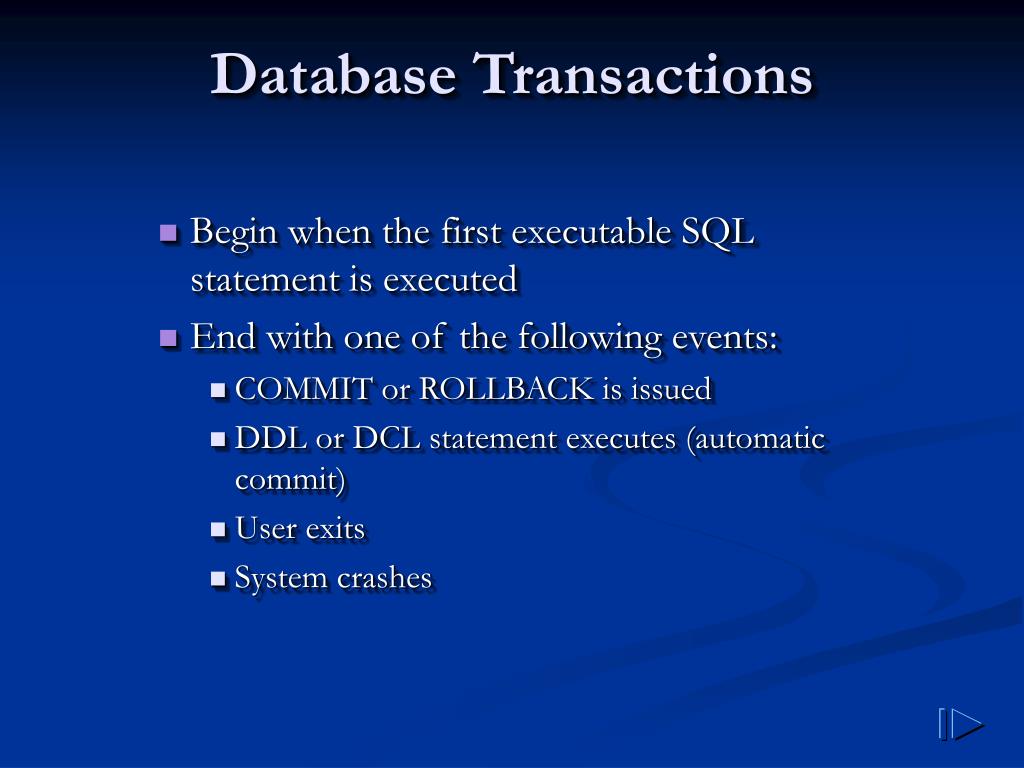 Database Transactions

- Begin when the first executable SQL statement is executed
- End with one of the following events:
  - COMMIT or ROLLBACK is issued
  - DDL or DCL statement executes (automatic commit)
  - User exits
  - System crashes